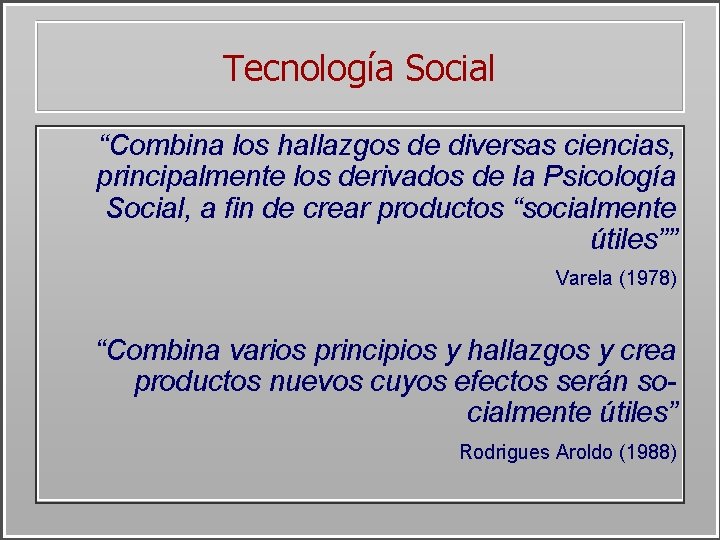 Tecnología Social

“Combina los hallazgos de diversas ciencias, principalmente los derivados de la Psicología Social, a fin de crear productos “socialmente útiles””

Varela (1978)

“Combina varios principios y hallazgos y crea productos nuevos cuyos efectos serán socialmente útiles”

Rodrigues Aroldo (1988)